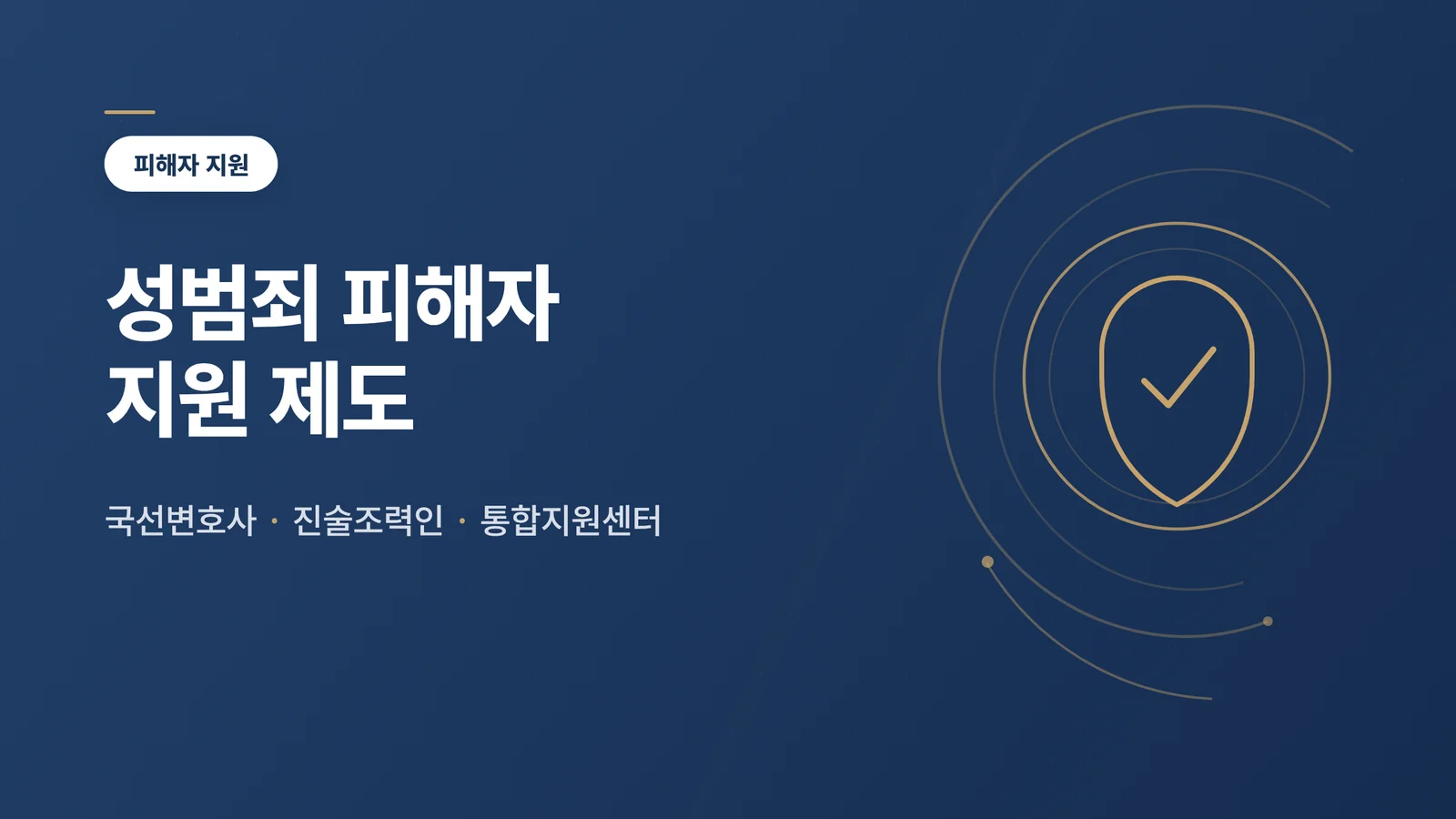 피해자 지원

성범죄 피해자
지원 제도

국선변호사 · 진술조력인 · 통합지원센터